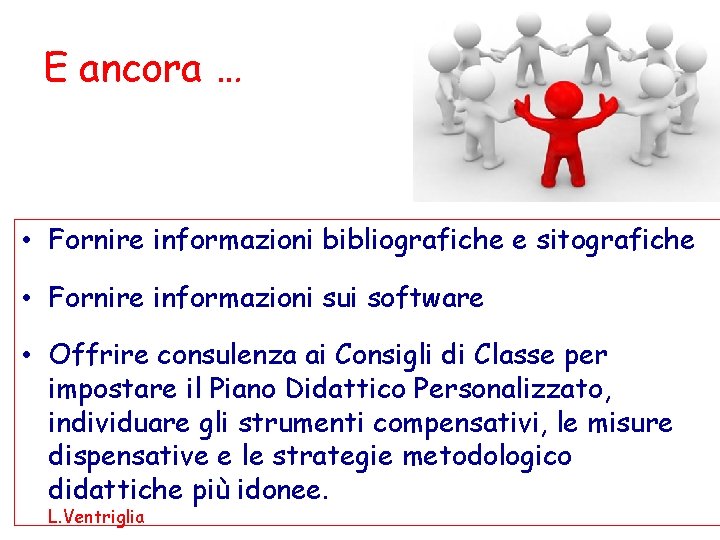 E ancora …

• Fornire informazioni bibliografiche e sitografiche

• Fornire informazioni sui software

• Offrire consulenza ai Consigli di Classe per impostare il Piano Didattico Personalizzato, individuare gli strumenti compensativi, le misure dispensative e le strategie metodologico didattiche più idonee.

L.Ventriglia